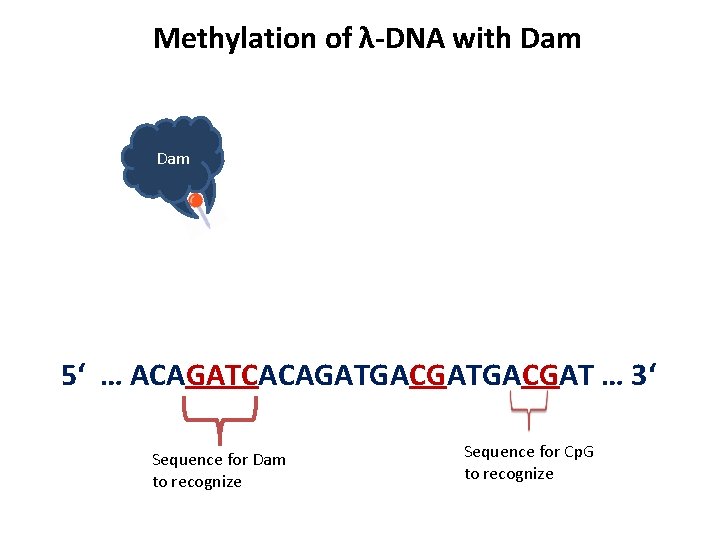 Methylation of λ-DNA with Dam

Dam

5‘ … ACAGATCACAGATGACGATGACGAT … 3‘

Sequence for Dam to recognize

Sequence for CpG to recognize